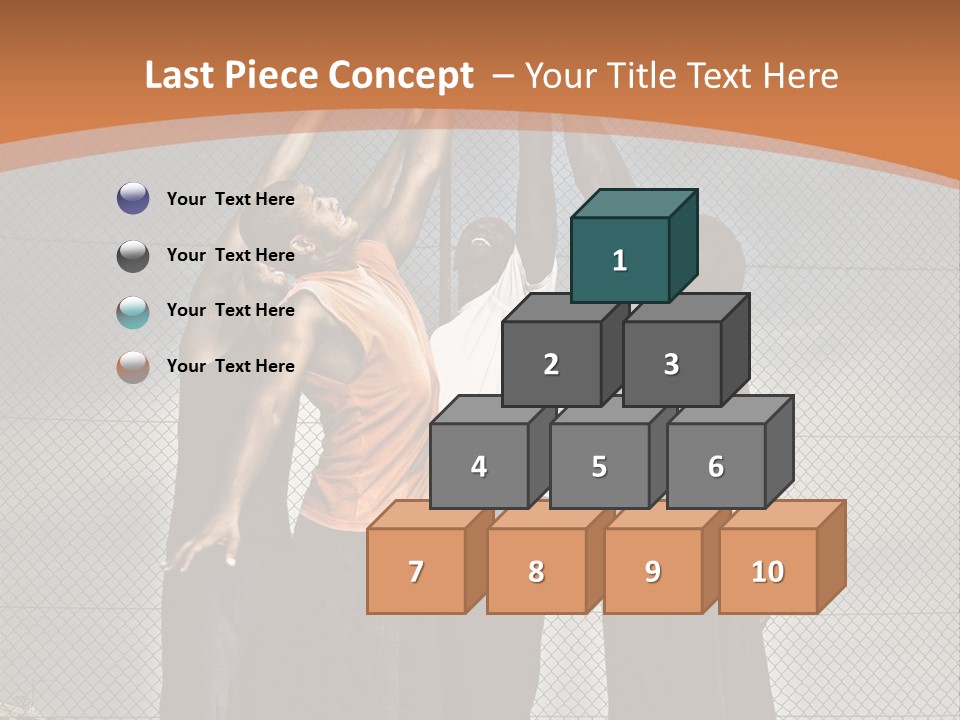 Last Piece Concept – Your Title Text Here

Your Text Here

Your Text Here

Your Text Here

Your Text Here

1

2 3

4 5 6

7 8 9 10